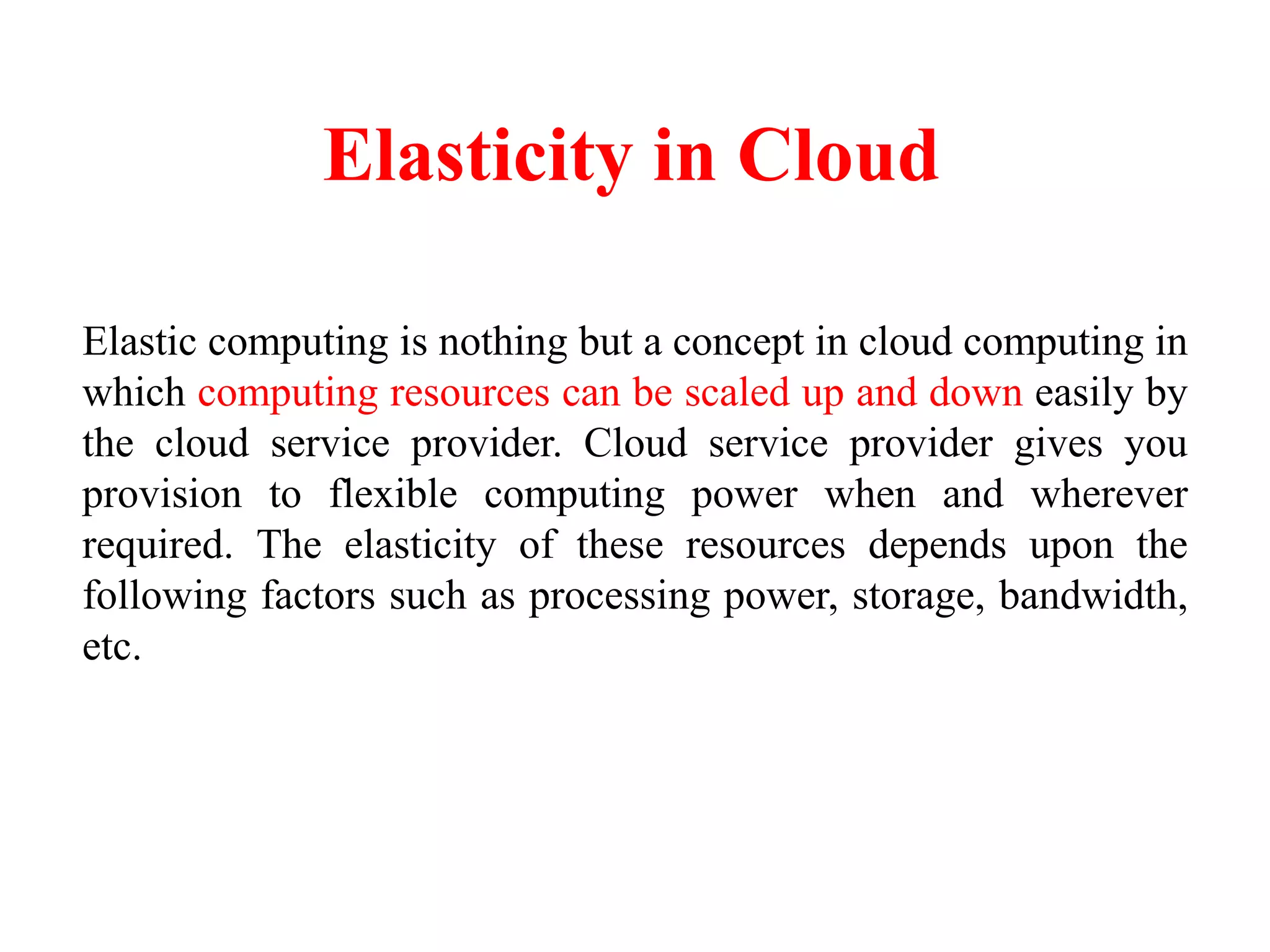 Elasticity in Cloud

Elastic computing is nothing but a concept in cloud computing in which computing resources can be scaled up and down easily by the cloud service provider. Cloud service provider gives you provision to flexible computing power when and wherever required. The elasticity of these resources depends upon the following factors such as processing power, storage, bandwidth, etc.